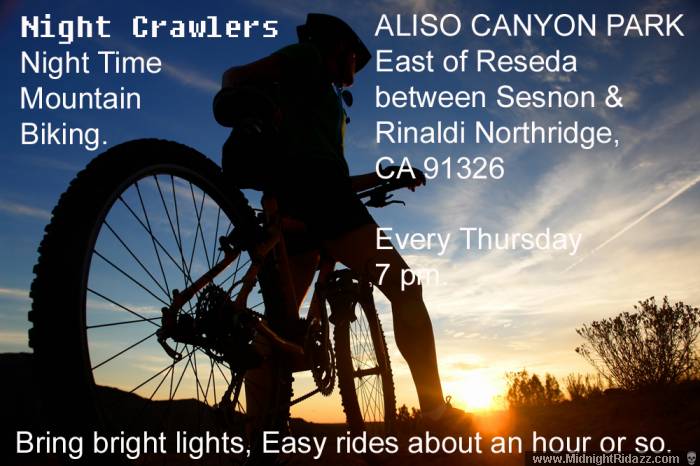 Night Crawlers
Night Time Mountain Biking.

ALISO CANYON PARK
East of Reseda between Sesnon & Rinaldi Northridge, CA 91326

Every Thursday
7 pm.

Bring bright lights, Easy rides about an hour or so.

www.MidnightRidazz.com